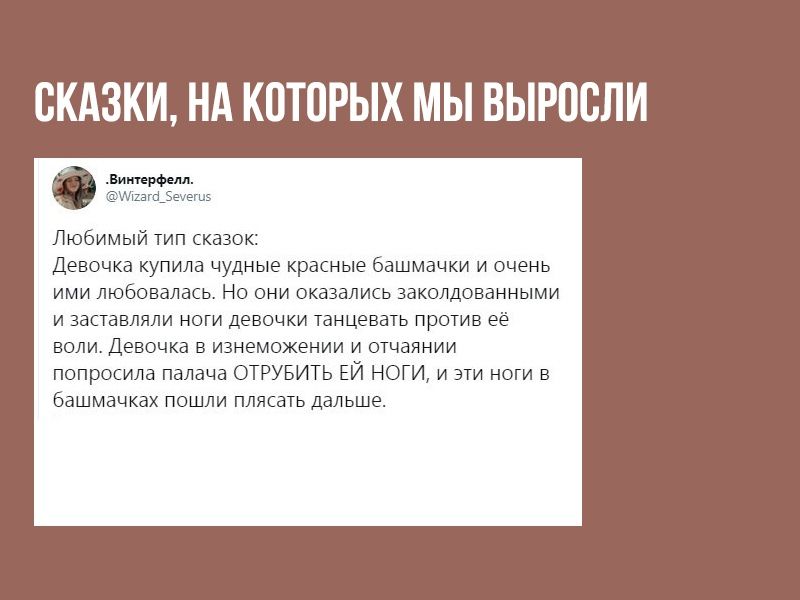 СКАЗКИ, НА КОТОРЫХ МЫ ВЫРОСЛИ

.Винтерфелл.
@Wizard_Severus

Любимый тип сказок:
Девочка купила чудные красные башмачки и очень ими любовалась. Но они оказались заколдованными и заставляли ноги девочки танцевать против её воли. Девочка в изнеможении и отчаянии попросила палача ОТРУБИТЬ ЕЙ НОГИ, и эти ноги в башмачках пошли плясать дальше.